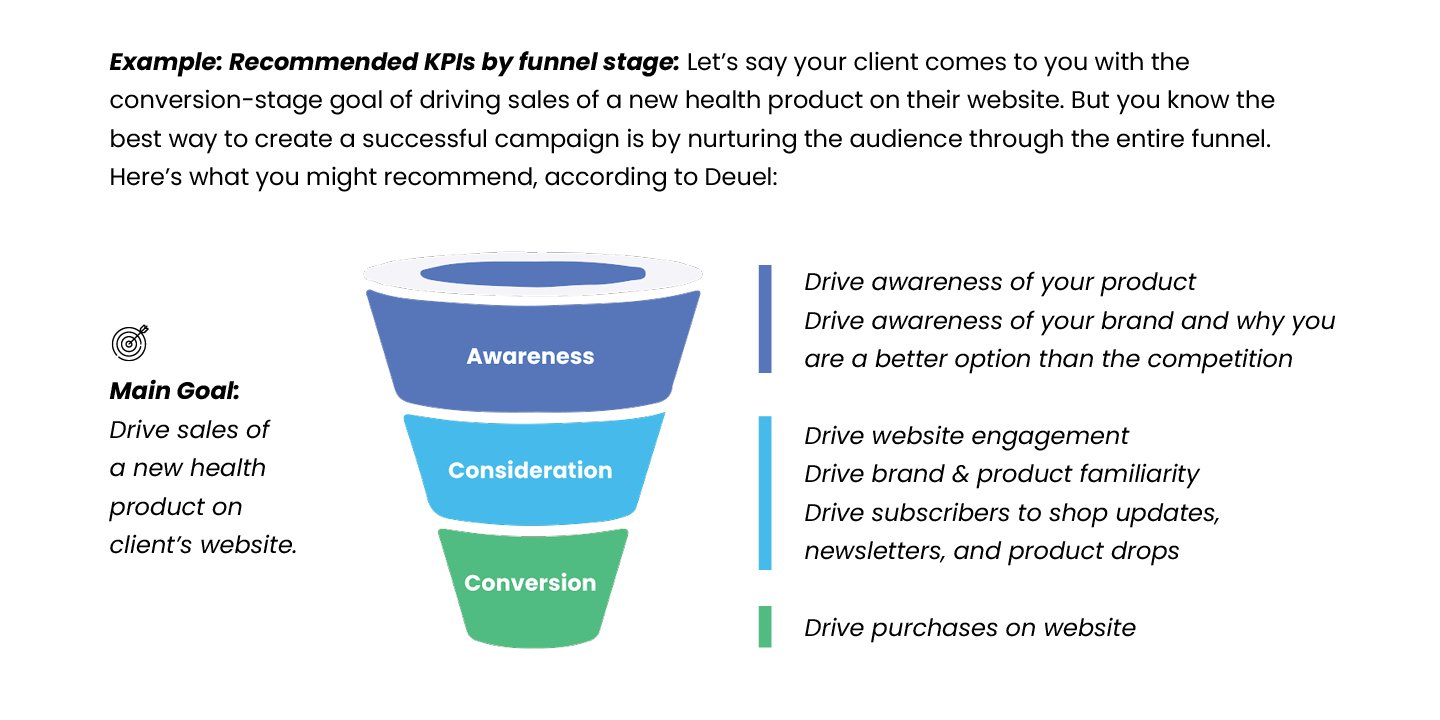 Example: Recommended KPIs by funnel stage: Let's say your client comes to you with the conversion-stage goal of driving sales of a new health product on their website. But you know the best way to create a successful campaign is by nurturing the audience through the entire funnel. Here's what you might recommend, according to Deuel:

Main Goal:
Drive sales of a new health product on client's website.

Awareness

Consideration

Conversion

Drive awareness of your product
Drive awareness of your brand and why you are a better option than the competition

Drive website engagement
Drive brand & product familiarity
Drive subscribers to shop updates, newsletters, and product drops

Drive purchases on website